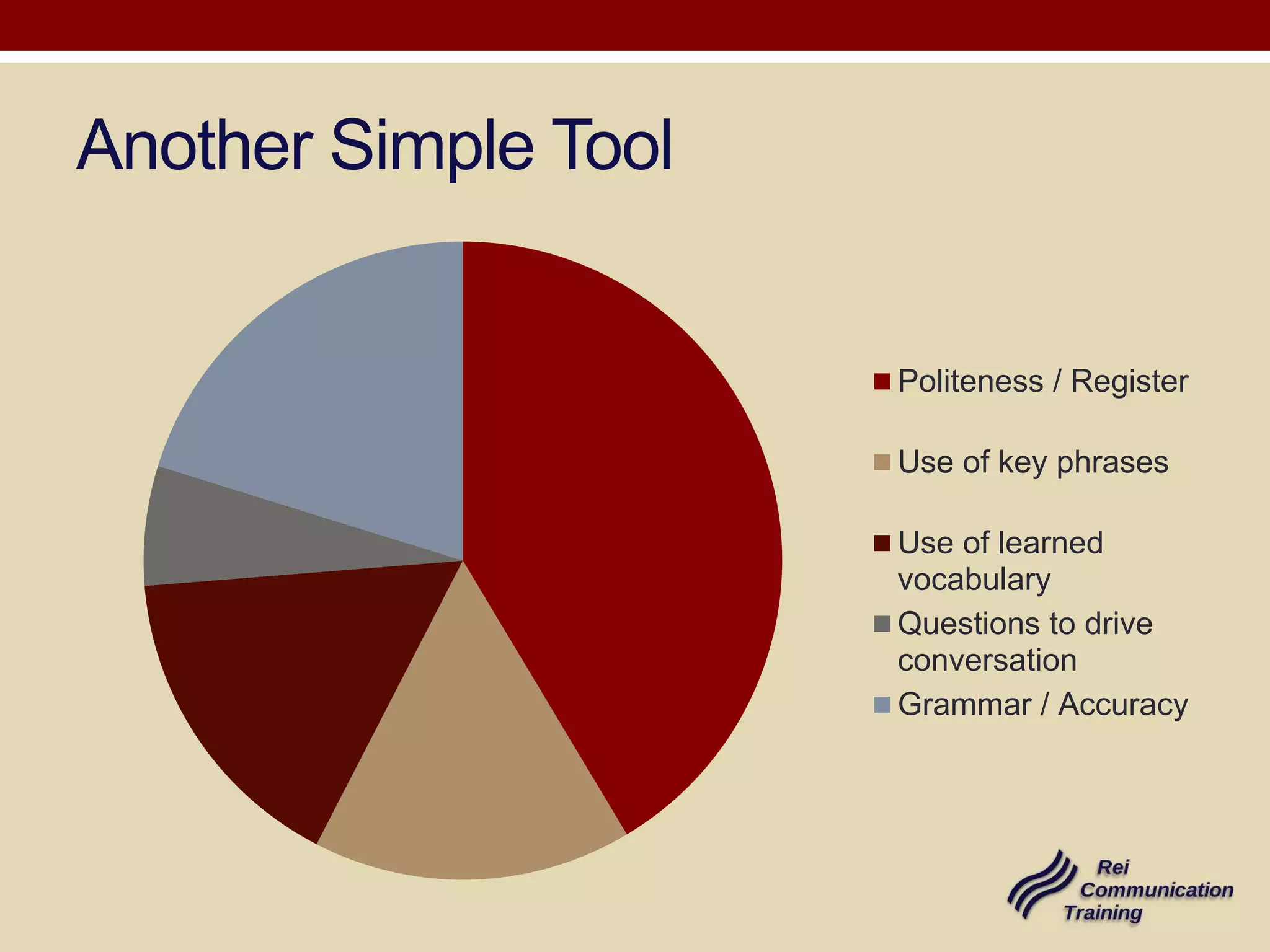 Another Simple Tool

Politeness / Register

Use of key phrases

Use of learned vocabulary

Questions to drive conversation

Grammar / Accuracy

Rei Communication Training